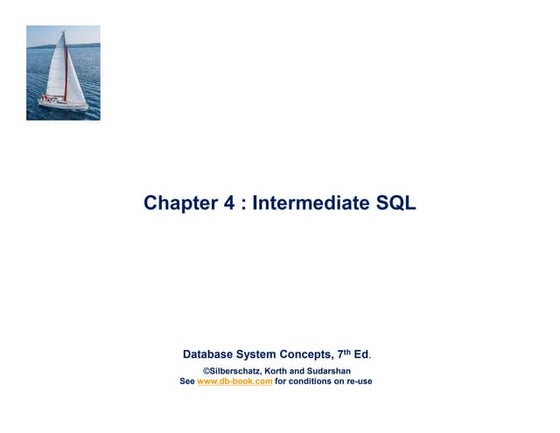 Chapter 4 : Intermediate SQL

Database System Concepts, 7th Ed.

©Silberschatz, Korth and Sudarshan
See www.db-book.com for conditions on re-use